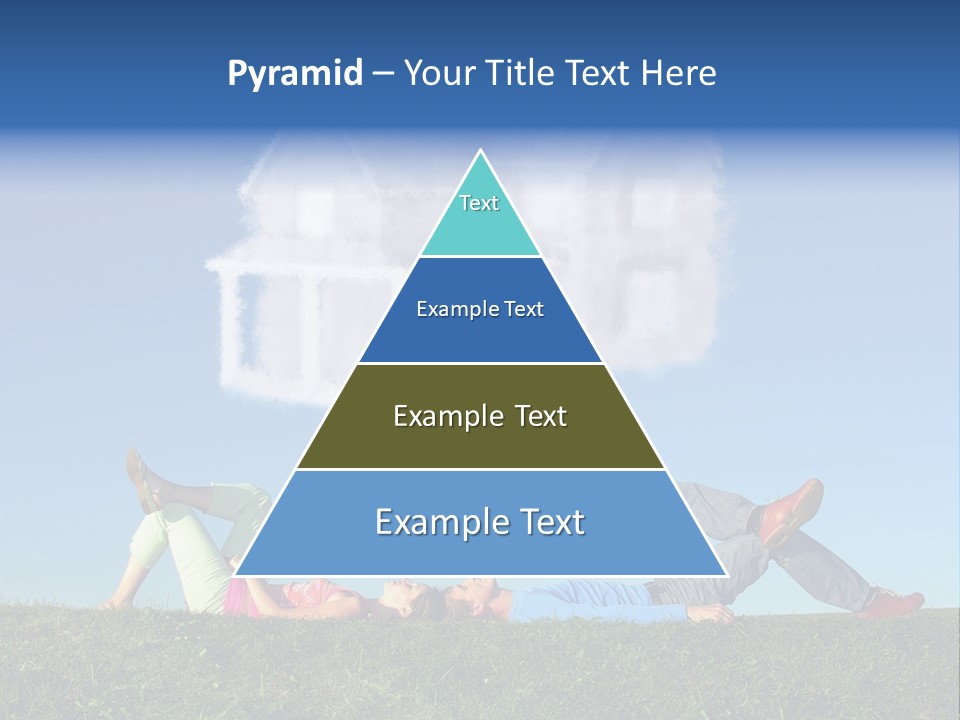 Pyramid – Your Title Text Here

Text

Example Text

Example Text

Example Text